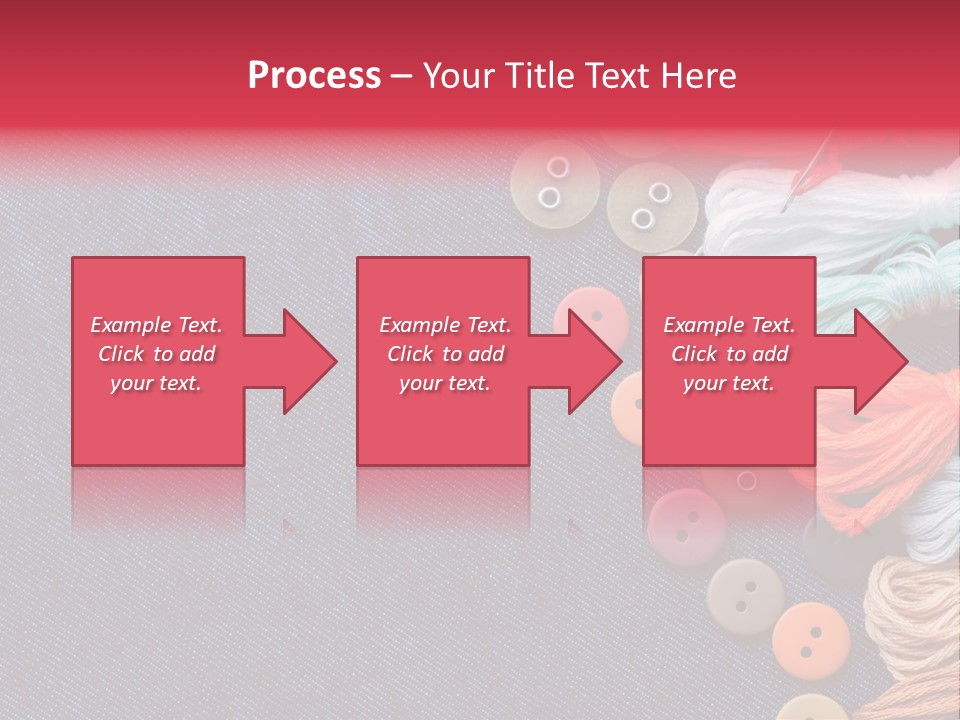 Process – Your Title Text Here

Example Text. Click to add your text.

Example Text. Click to add your text.

Example Text. Click to add your text.